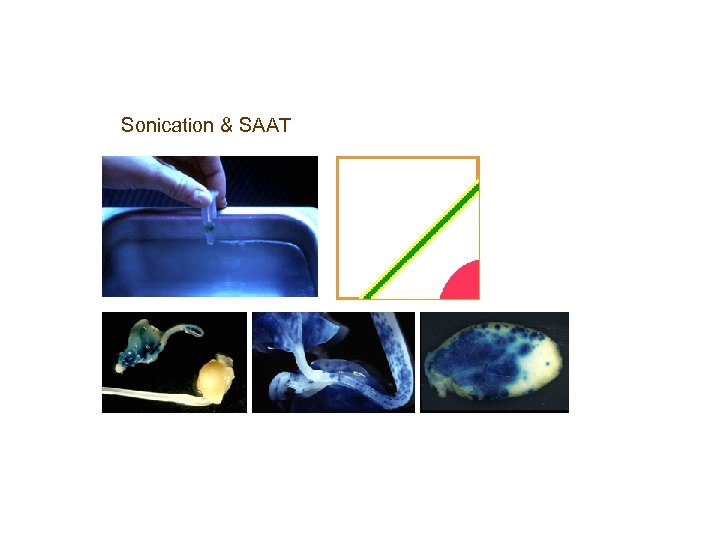 Sonication & SAAT